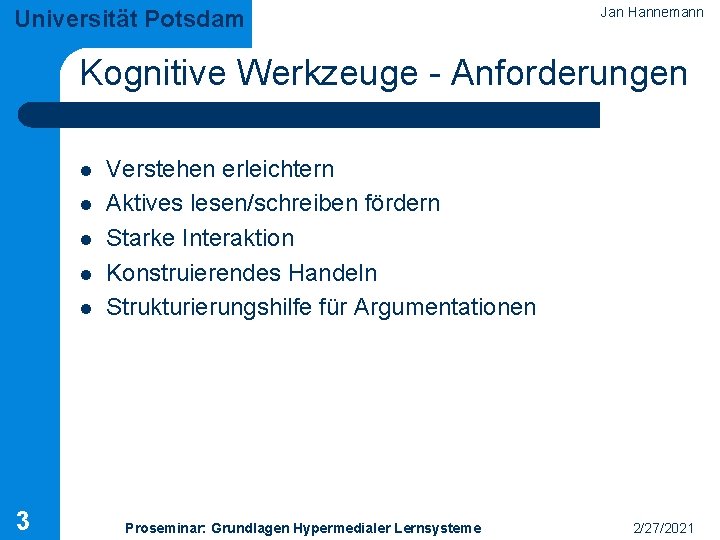 Universität Potsdam

Jan Hannemann

Kognitive Werkzeuge - Anforderungen

- Verstehen erleichtern
- Aktives lesen/schreiben fördern
- Starke Interaktion
- Konstruierendes Handeln
- Strukturierungshilfe für Argumentationen

3

Proseminar: Grundlagen Hypermedialer Lernsysteme

2/27/2021